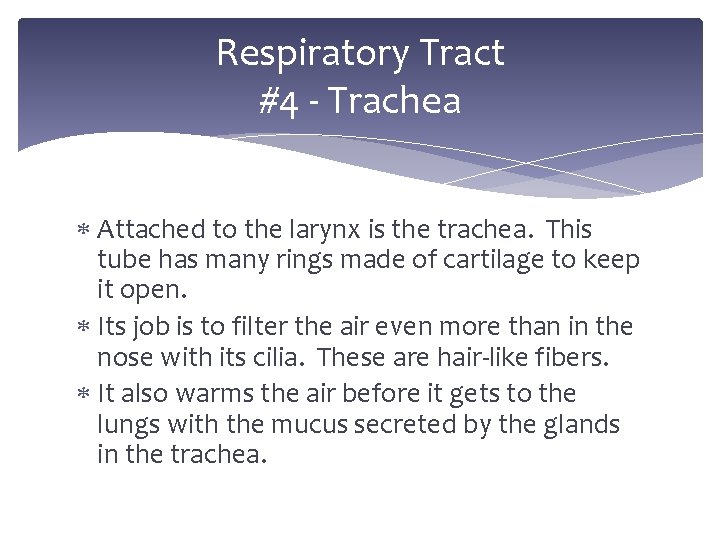 Respiratory Tract
#4 - Trachea

* Attached to the larynx is the trachea.  This tube has many rings made of cartilage to keep it open.
* Its job is to filter the air even more than in the nose with its cilia.  These are hair-like fibers.
* It also warms the air before it gets to the lungs with the mucus secreted by the glands in the trachea.